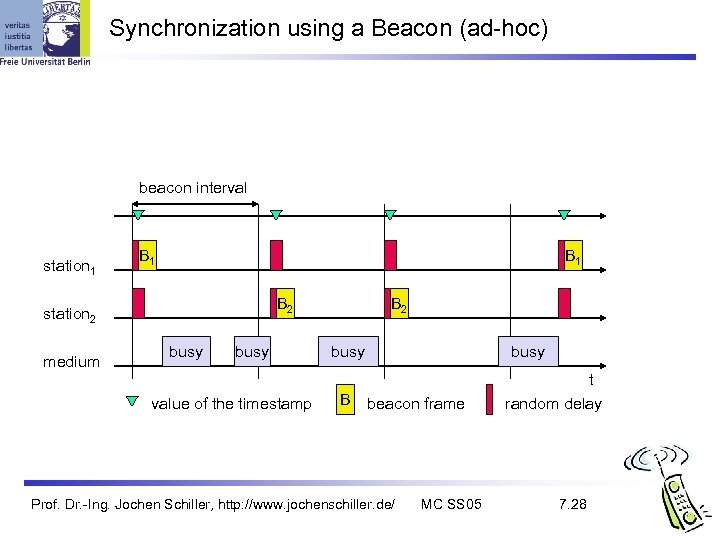 veritas
iustitia
libertas
Freie Universität Berlin

Synchronization using a Beacon (ad-hoc)

beacon interval

station$_1$

$B_1$

$B_1$

station$_2$

$B_2$

$B_2$

medium

busy

busy

busy

busy

t

value of the timestamp

B

beacon frame

random delay

Prof. Dr.-Ing. Jochen Schiller, http://www.jochenschiller.de/ MC SS05 7.28